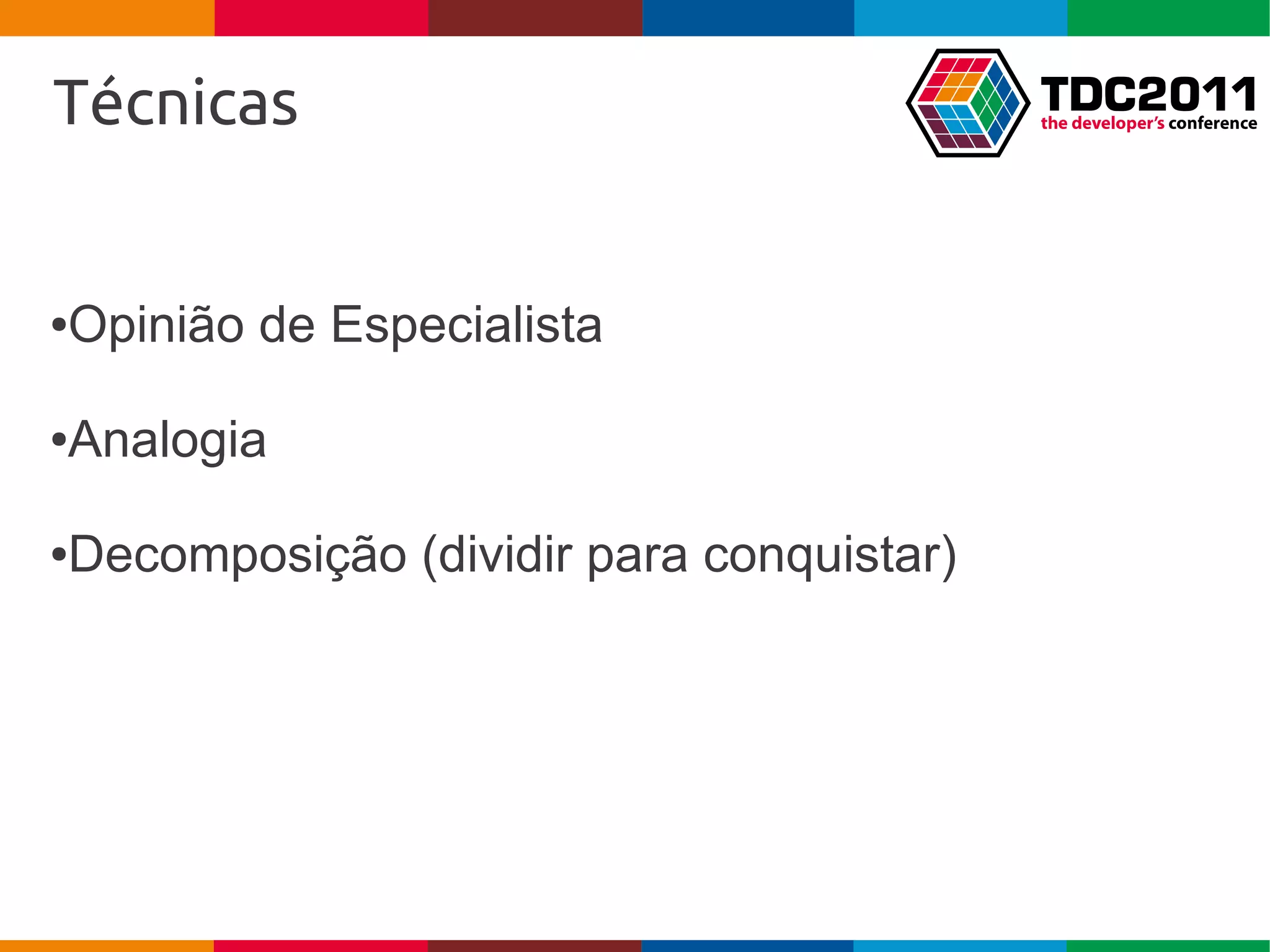 Técnicas

TDC2011
the developer's conference

•Opinião de Especialista

•Analogia

•Decomposição (dividir para conquistar)